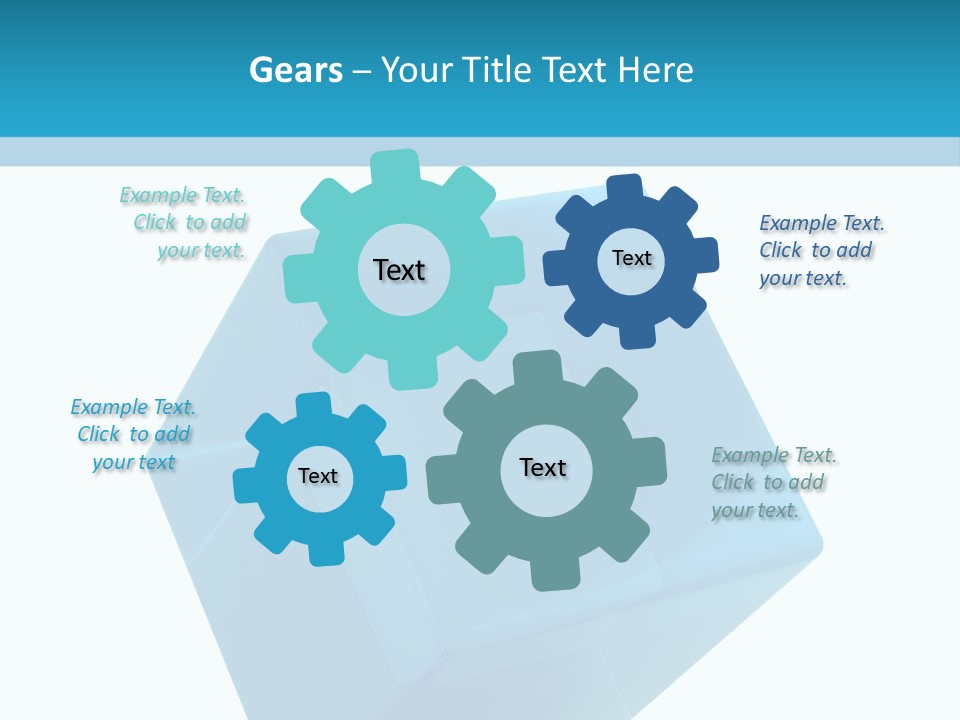 Gears – Your Title Text Here

Example Text. Click to add your text.

Text

Text

Example Text. Click to add your text.

Example Text. Click to add your text

Text

Text

Example Text. Click to add your text.